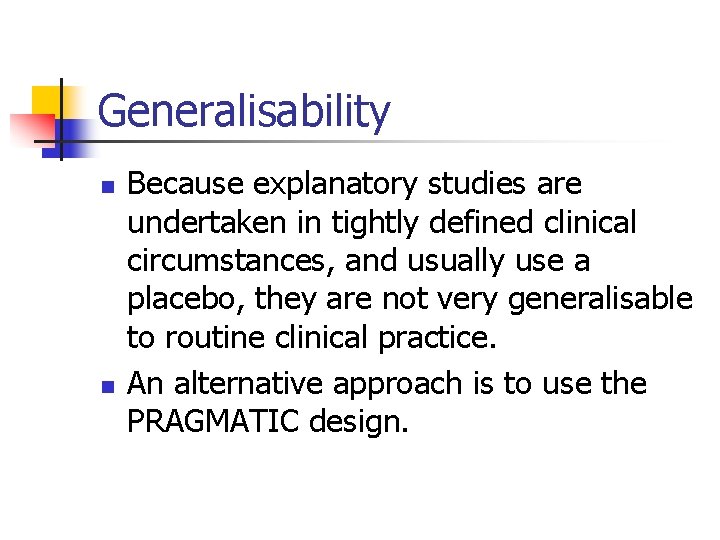 Generalisability

- Because explanatory studies are undertaken in tightly defined clinical circumstances, and usually use a placebo, they are not very generalisable to routine clinical practice.
- An alternative approach is to use the PRAGMATIC design.